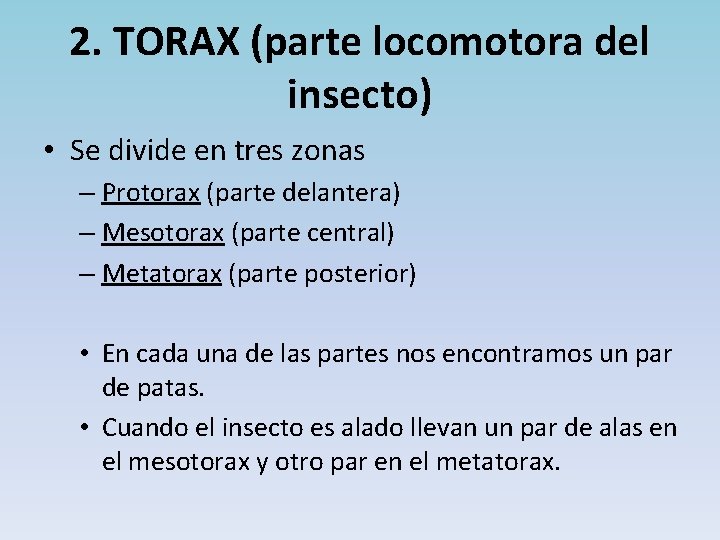 2. TORAX (parte locomotora del insecto)

• Se divide en tres zonas
– Protorax (parte delantera)
– Mesotorax (parte central)
– Metatorax (parte posterior)

• En cada una de las partes nos encontramos un par de patas.
• Cuando el insecto es alado llevan un par de alas en el mesotorax y otro par en el metatorax.